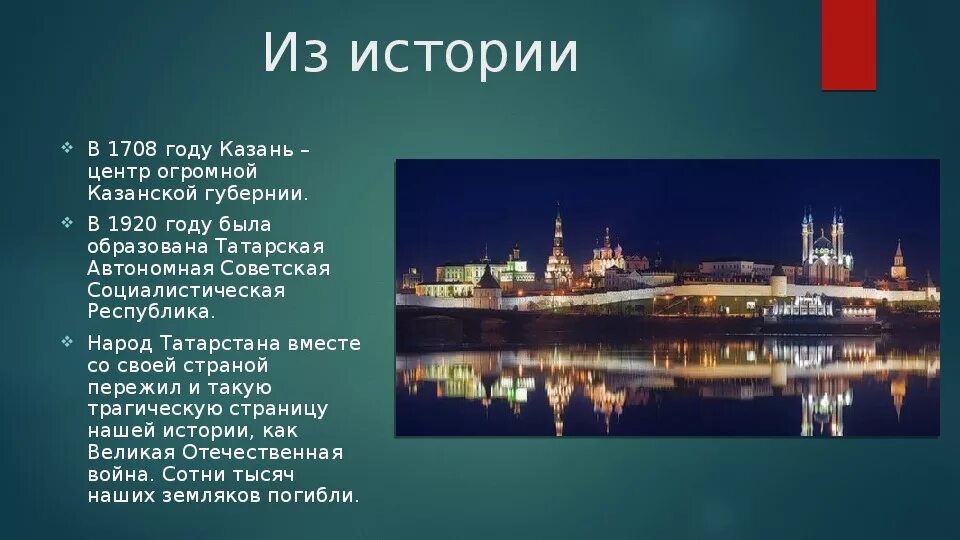 Из истории

В 1708 году Казань – центр огромной Казанской губернии.

В 1920 году была образована Татарская Автономная Советская Социалистическая Республика.

Народ Татарстана вместе со своей страной пережил и такую трагическую страницу нашей истории, как Великая Отечественная война. Сотни тысяч наших земляков погибли.